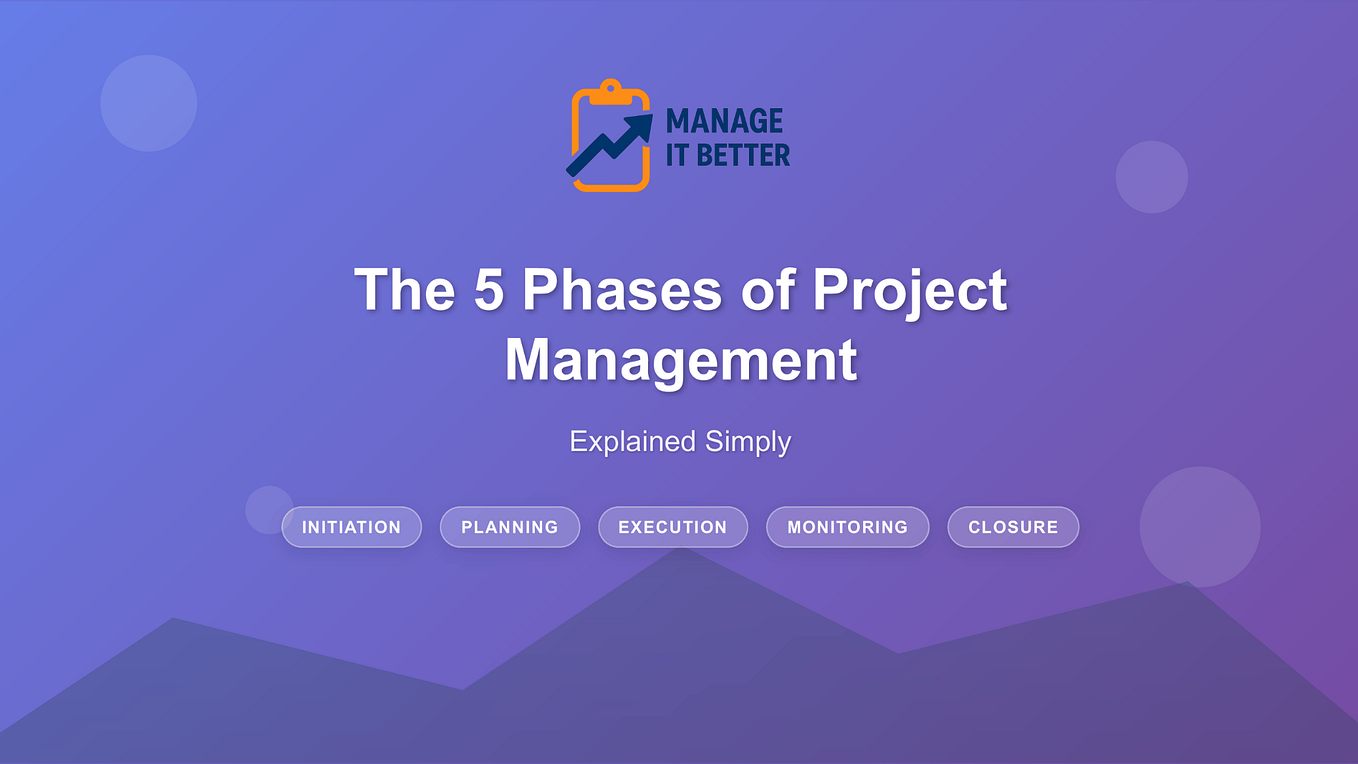 MANAGE
IT BETTER

The 5 Phases of Project Management

Explained Simply

INITIATION
PLANNING
EXECUTION
MONITORING
CLOSURE